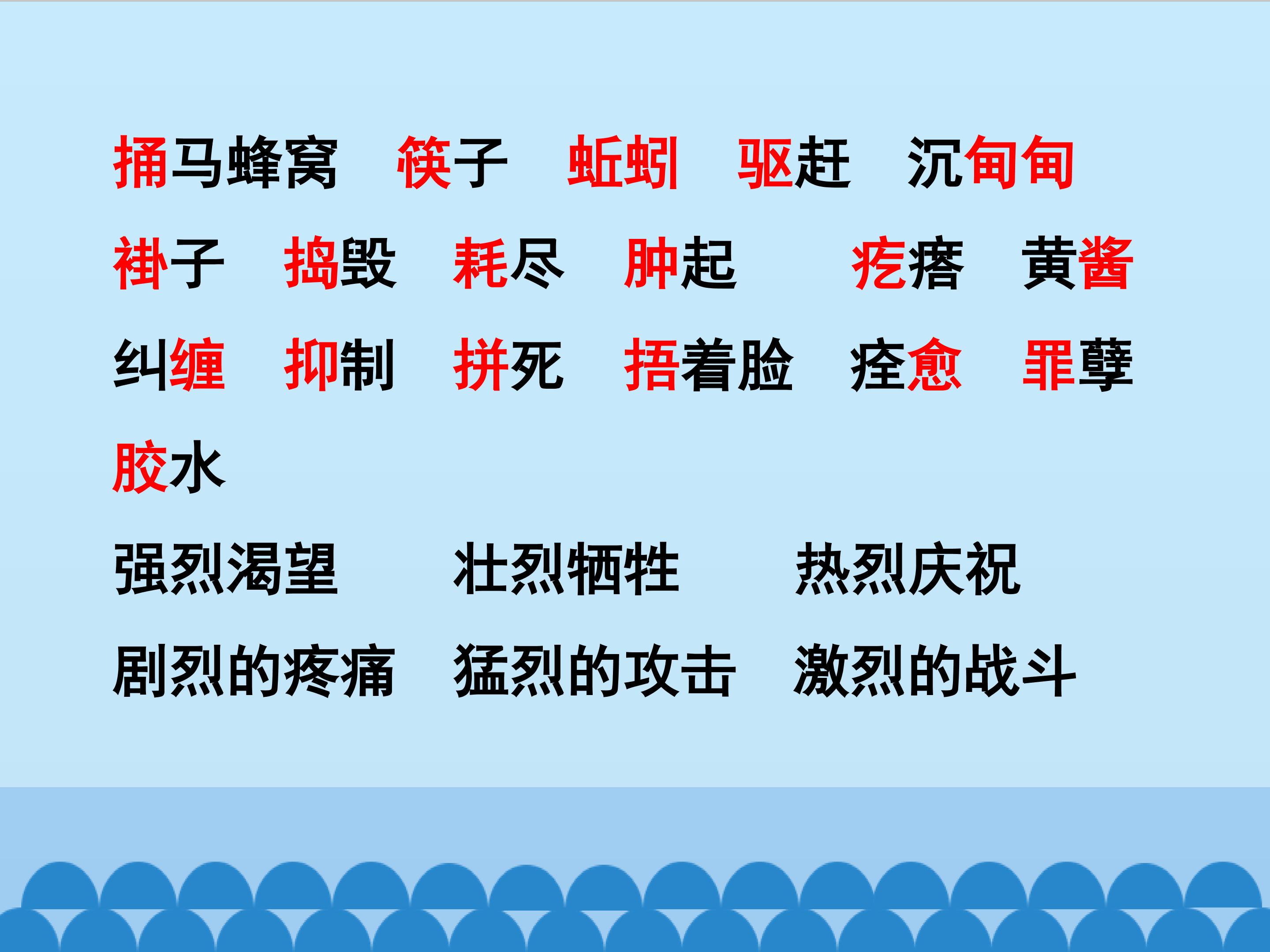 捅马蜂窝 筷子 蚯蚓 驱赶 沉甸甸

褂子 捣毁 耗尽 肿起 疙瘩 黄酱

纠缠 抑制 拼死 捂着脸 痊愈 罪孽

胶水

强烈渴望 壮烈牺牲 热烈庆祝

剧烈的疼痛 猛烈的攻击 激烈的战斗